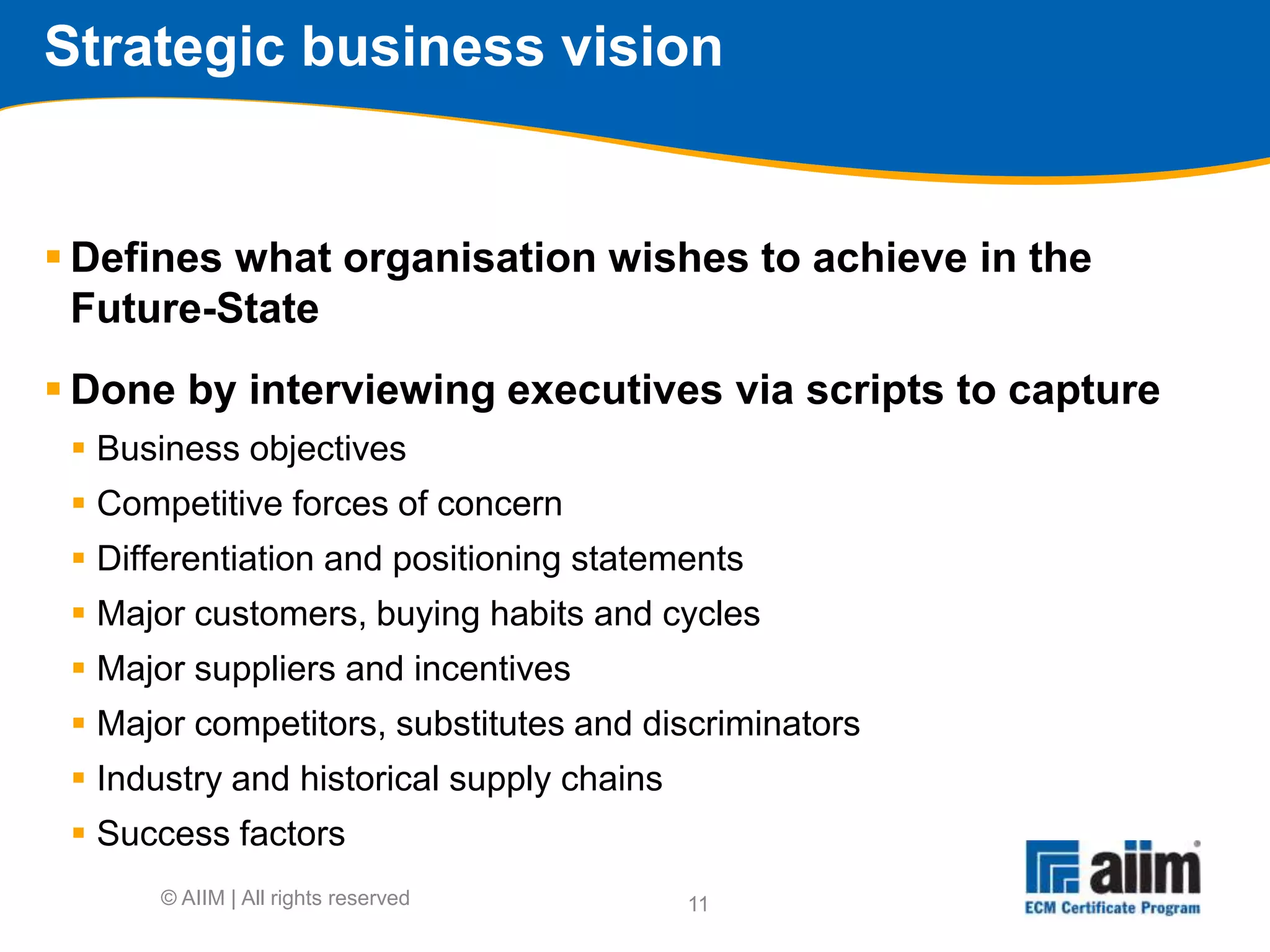 Strategic business vision

▪ Defines what organisation wishes to achieve in the Future-State

▪ Done by interviewing executives via scripts to capture
▪ Business objectives
▪ Competitive forces of concern
▪ Differentiation and positioning statements
▪ Major customers, buying habits and cycles
▪ Major suppliers and incentives
▪ Major competitors, substitutes and discriminators
▪ Industry and historical supply chains
▪ Success factors

© AIIM | All rights reserved

11

aiim
ECM Certificate Program